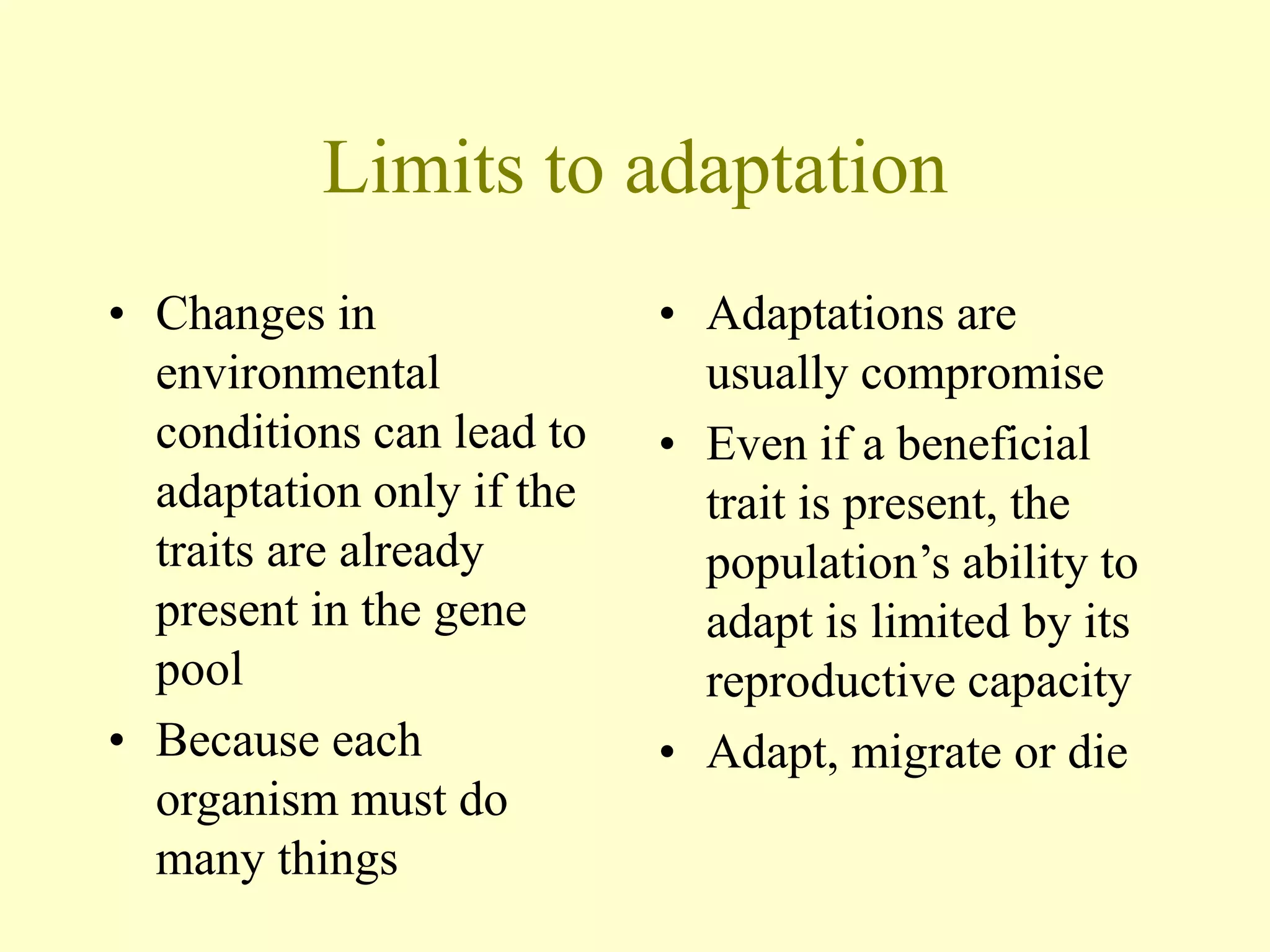 Limits to adaptation

• Changes in environmental conditions can lead to adaptation only if the traits are already present in the gene pool
• Because each organism must do many things

• Adaptations are usually compromise
• Even if a beneficial trait is present, the population’s ability to adapt is limited by its reproductive capacity
• Adapt, migrate or die